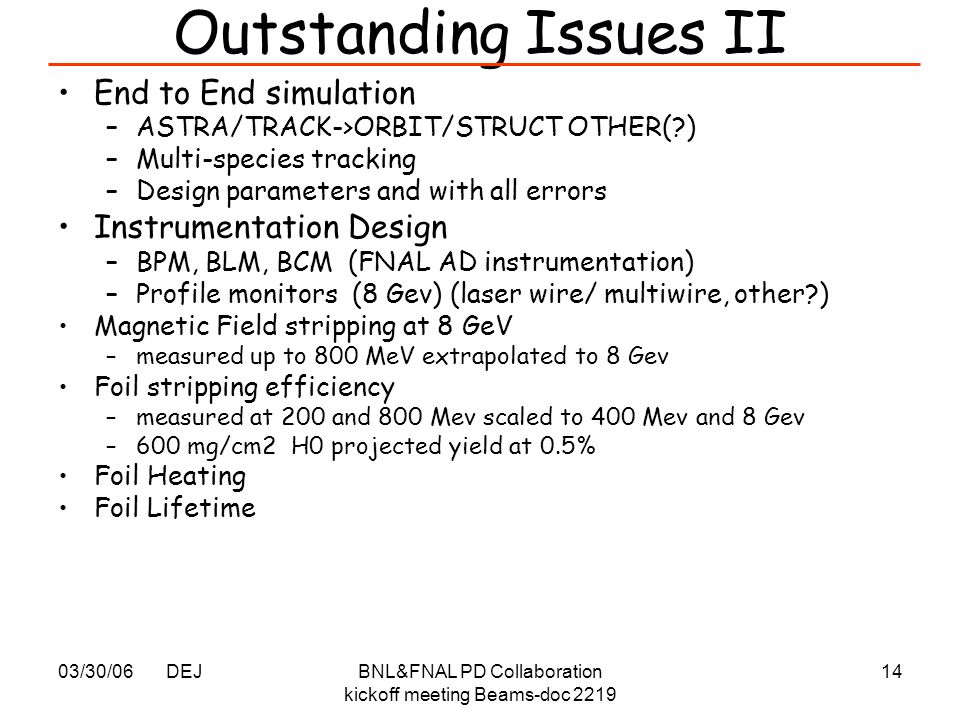 Outstanding Issues II

• End to End simulation
– ASTRA/TRACK->ORBIT/STRUCT OTHER(?)
– Multi-species tracking
– Design parameters and with all errors
• Instrumentation Design
– BPM, BLM, BCM (FNAL AD instrumentation)
– Profile monitors (8 Gev) (laser wire/ multiwire, other?)
• Magnetic Field stripping at 8 GeV
– measured up to 800 MeV extrapolated to 8 Gev
• Foil stripping efficiency
– measured at 200 and 800 Mev scaled to 400 Mev and 8 Gev
– 600 mg/cm2 H0 projected yield at 0.5%
• Foil Heating
• Foil Lifetime

03/30/06 DEJ

BNL&FNAL PD Collaboration kickoff meeting Beams-doc 2219

14